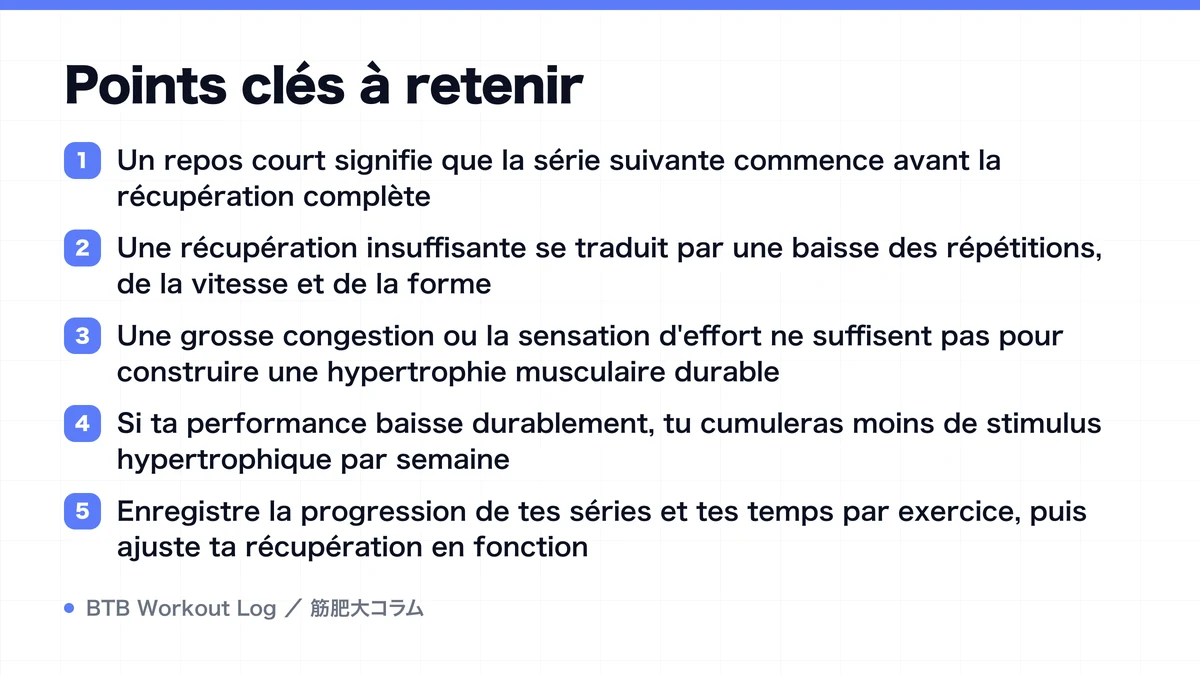 Points clés à retenir

1 Un repos court signifie que la série suivante commence avant la récupération complète

2 Une récupération insuffisante se traduit par une baisse des répétitions, de la vitesse et de la forme

3 Une grosse congestion ou la sensation d'effort ne suffisent pas pour construire une hypertrophie musculaire durable

4 Si ta performance baisse durablement, tu cumuleras moins de stimulus hypertrophique par semaine

5 Enregistre la progression de tes séries et tes temps par exercice, puis ajuste ta récupération en fonction

BTB Workout Log ／ 筋肥大コラム